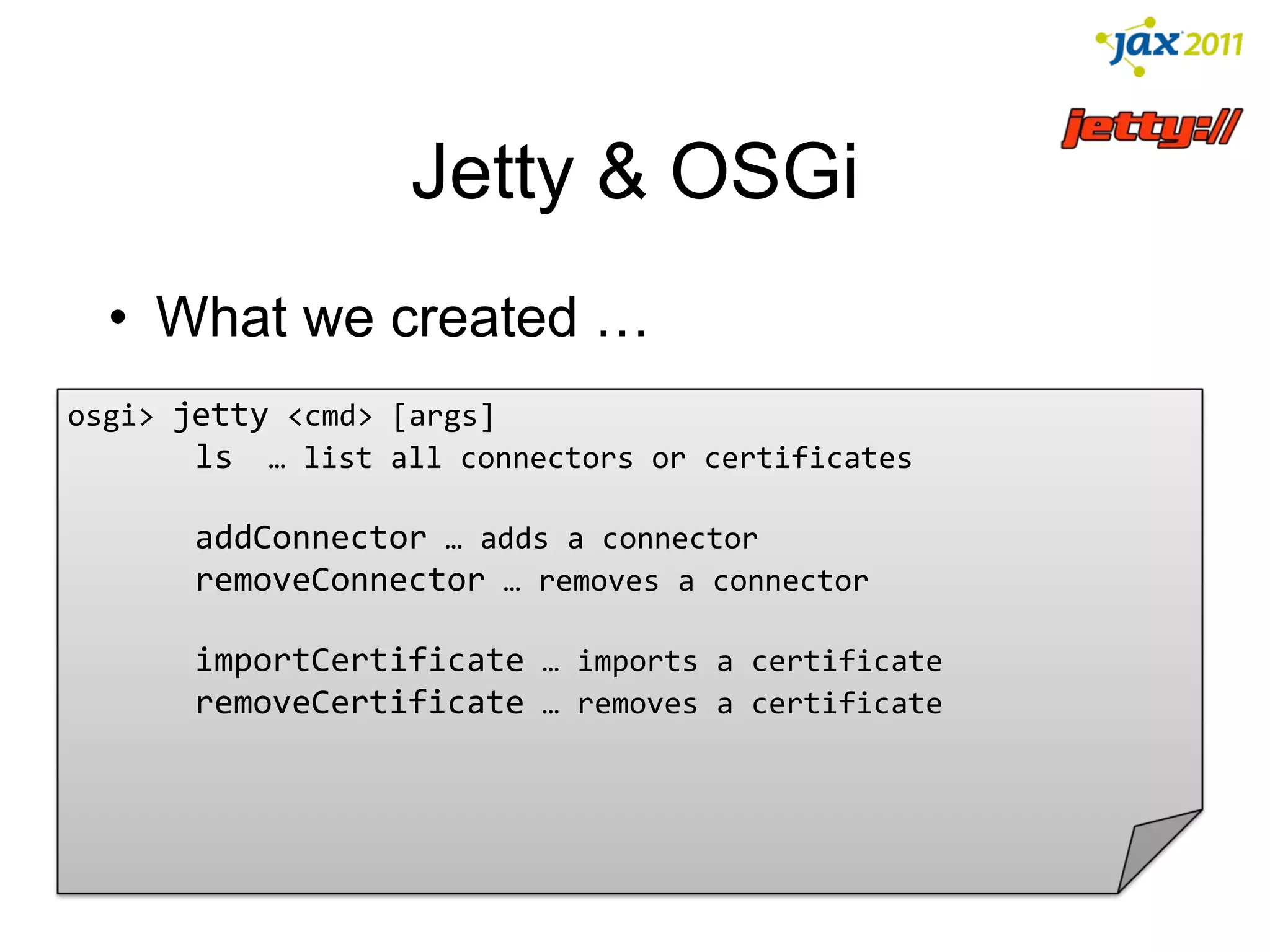 jax 2011

jetty://

Jetty & OSGi

• What we created …

osgi> jetty <cmd> [args]
ls … list all connectors or certificates

addConnector … adds a connector
removeConnector … removes a connector

importCertificate … imports a certificate
removeCertificate … removes a certificate